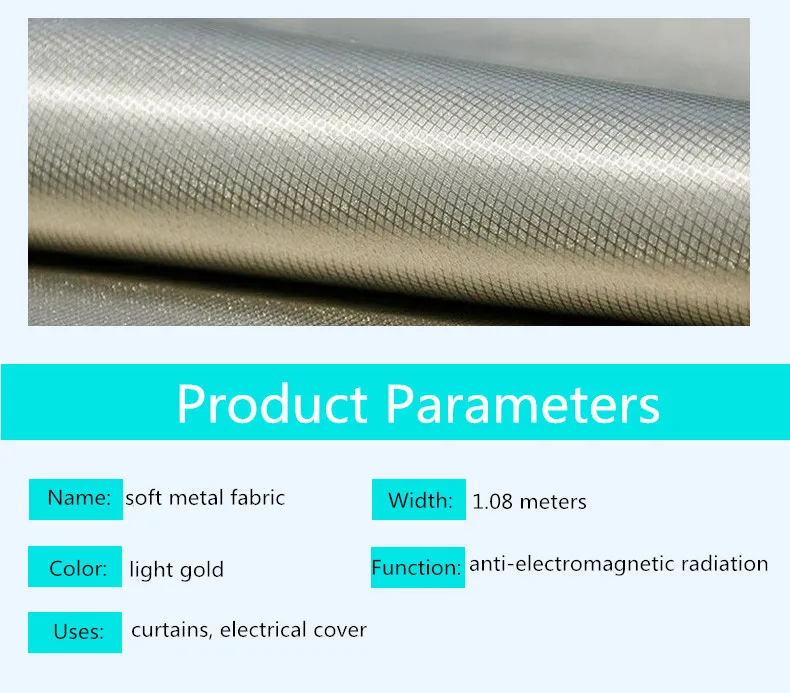 Product Parameters

Name: soft metal fabric

Width: 1.08 meters

Color: light gold

Function: anti-electromagnetic radiation

Uses: curtains, electrical cover